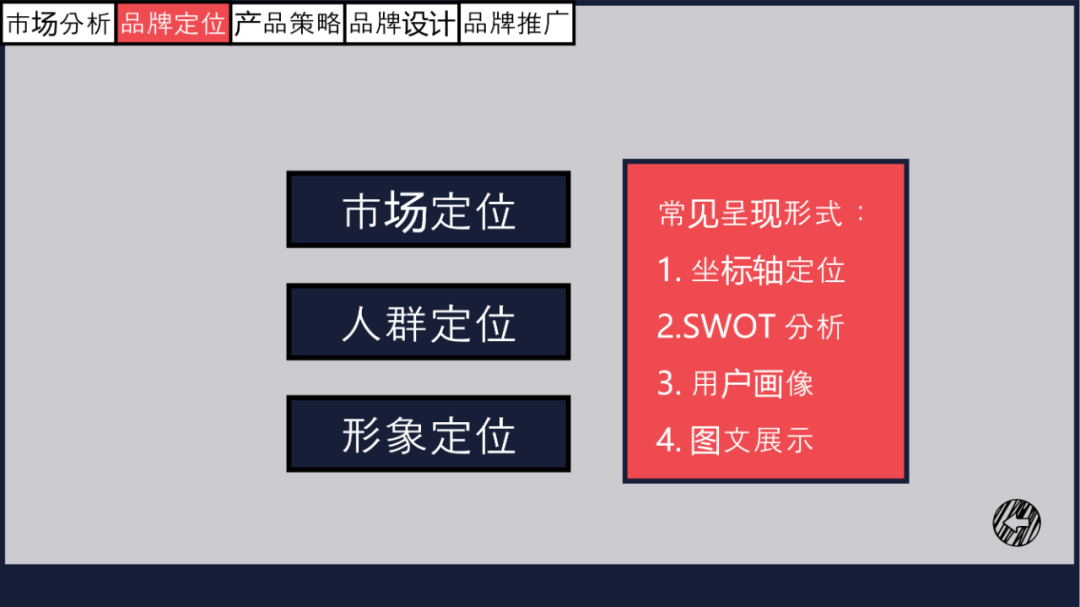 市场分析 品牌定位 产品策略 品牌设计 品牌推广

市场定位

人群定位

形象定位

常见呈现形式：
1. 坐标轴定位
2.SWOT 分析
3. 用户画像
4. 图文展示